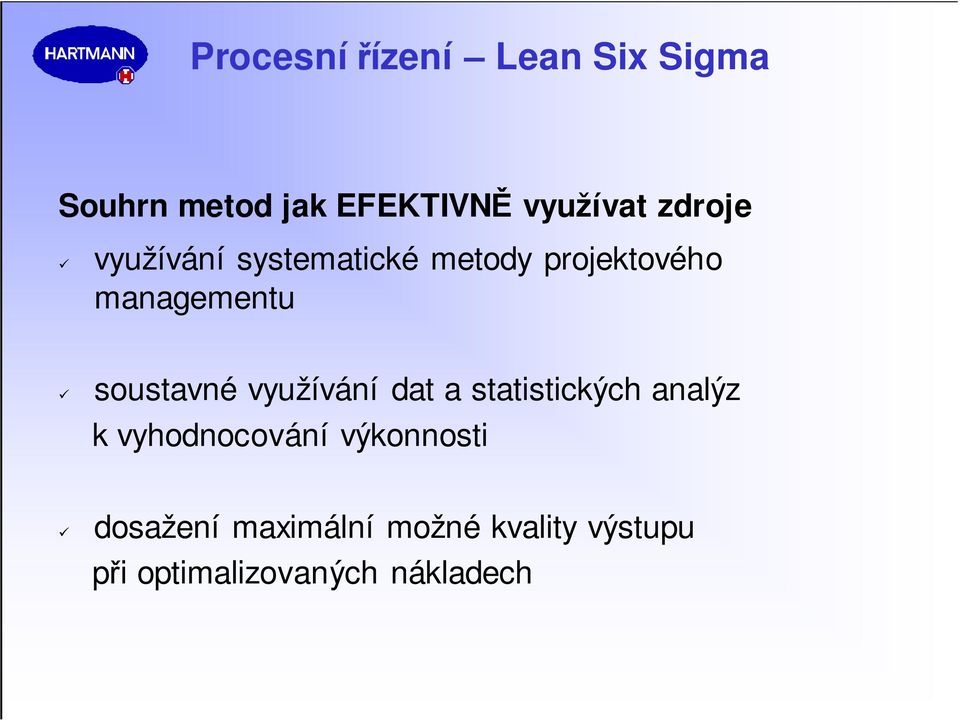 HARTMANN

Procesní řízení – Lean Six Sigma

Souhrn metod jak EFEKTIVNĚ využívat zdroje

✓ využívání systematické metody projektového managementu

✓ soustavné využívání dat a statistických analýz k vyhodnocování výkonnosti

✓ dosažení maximální možné kvality výstupu při optimalizovaných nákladech